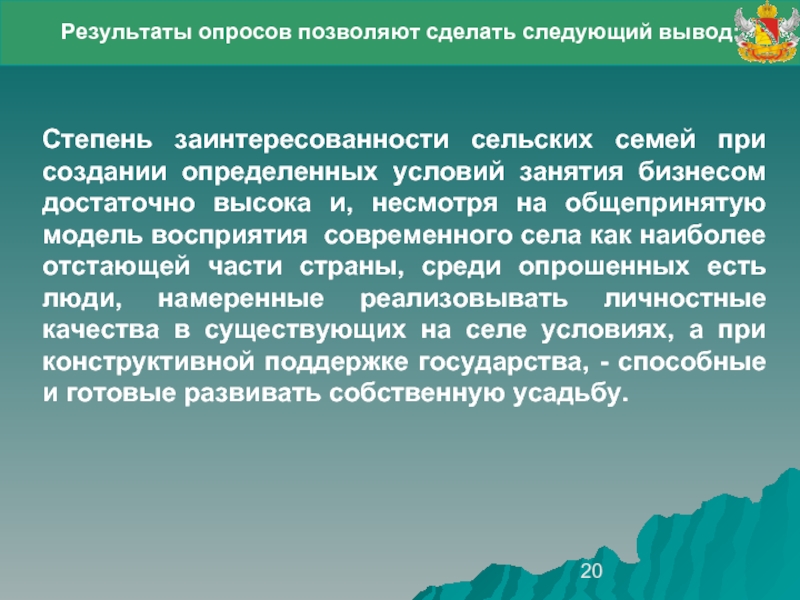 Результаты опросов позволяют сделать следующий вывод:

Степень заинтересованности сельских семей при создании определенных условий занятия бизнесом достаточно высока и, несмотря на общепринятую модель восприятия современного села как наиболее отстающей части страны, среди опрошенных есть люди, намеренные реализовывать личностные качества в существующих на селе условиях, а при конструктивной поддержке государства, - способные и готовые развивать собственную усадьбу.

20